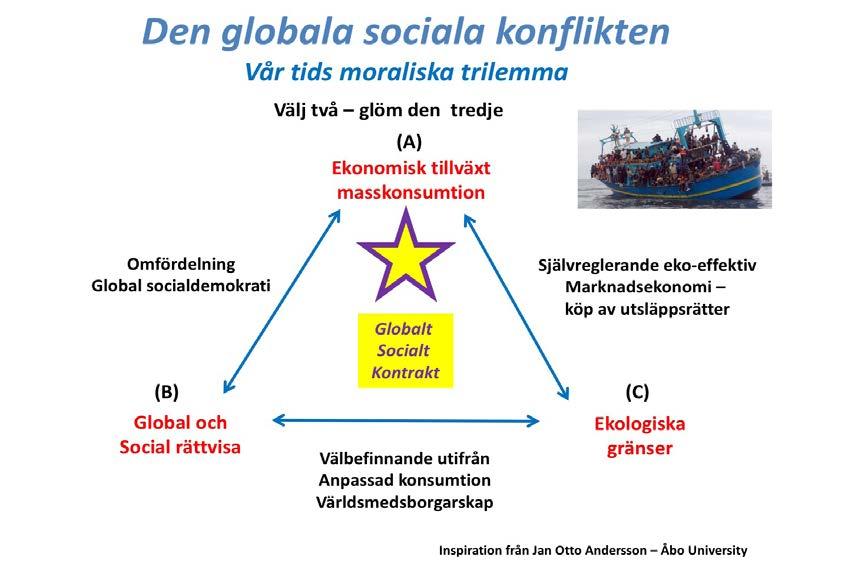 Den globala sociala konflikten
Vår tids moraliska trilemma

Välj två – glöm den tredje

(A)
Ekonomisk tillväxt
masskonsumtion

Omfördelning
Global socialdemokrati

Självreglerande eko-effektiv
Marknadsekonomi –
köp av utsläppsrätter

Globalt
Socialt
Kontrakt

(B)
Global och
Social rättvisa

(C)
Ekologiska
gränser

Välbefinnande utifrån
Anpassad konsumtion
Världsmedsborgarskap

Inspiration från Jan Otto Andersson – Åbo University